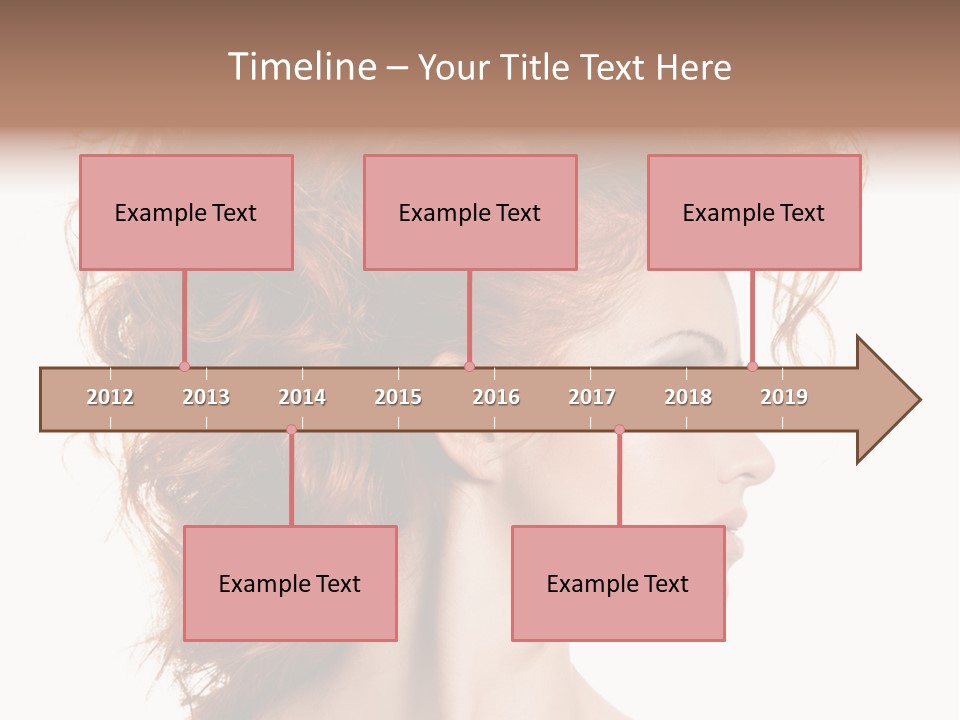 Timeline – Your Title Text Here

Example Text

Example Text

Example Text

2012 2013 2014 2015 2016 2017 2018 2019

Example Text

Example Text